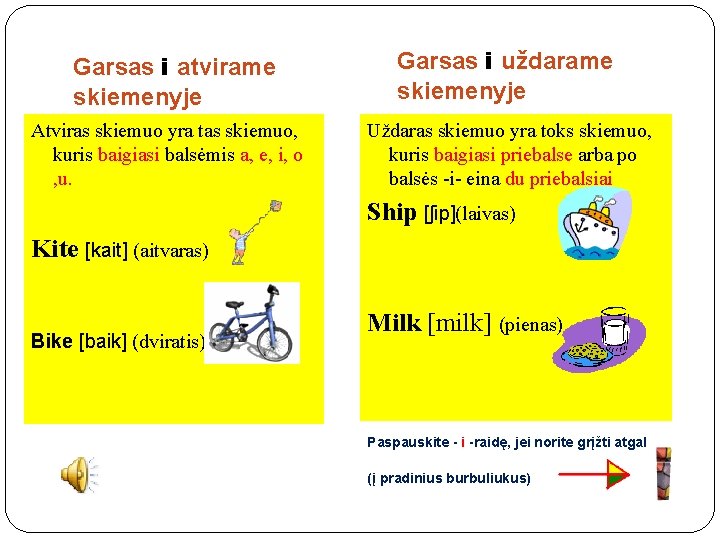 Garsas i atvirame skiemenyje

Atviras skiemuo yra tas skiemuo, kuris baigiasi balsėmis a, e, i, o ,u.

Kite [kait] (aitvaras)

Bike [baik] (dviratis)

Garsas i uždarame skiemenyje

Uždaras skiemuo yra toks skiemuo, kuris baigiasi priebalse arba po balsės -i- eina du priebalsiai

Ship [ʃip](laivas)

Milk [milk] (pienas)

Paspauskite - i -raidę, jei norite grįžti atgal

(į pradinius burbuliukus)